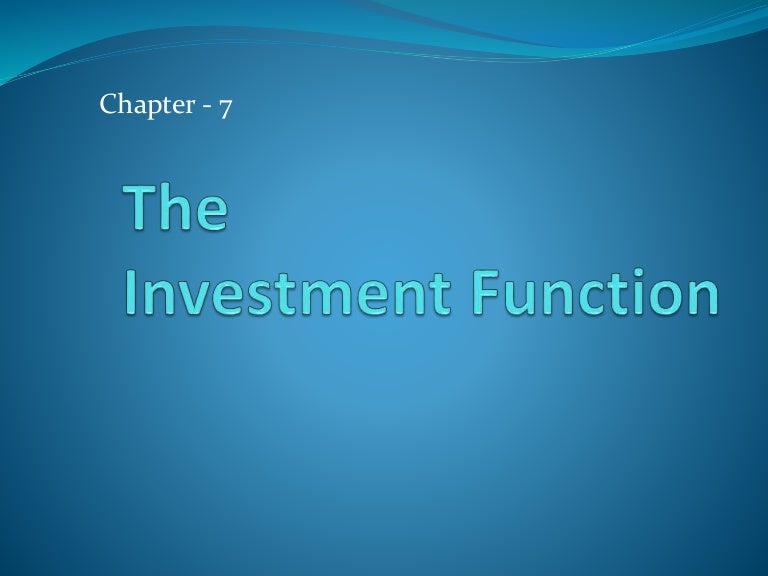 Chapter - 7

The
Investment Function